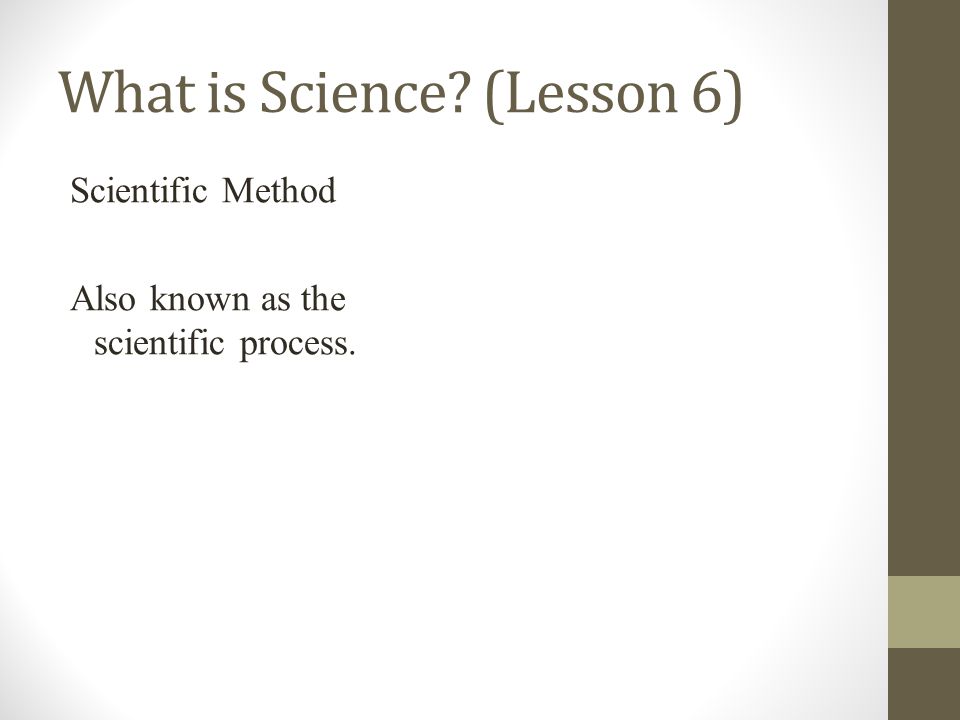 What is Science? (Lesson 6)

Scientific Method

Also known as the scientific process.